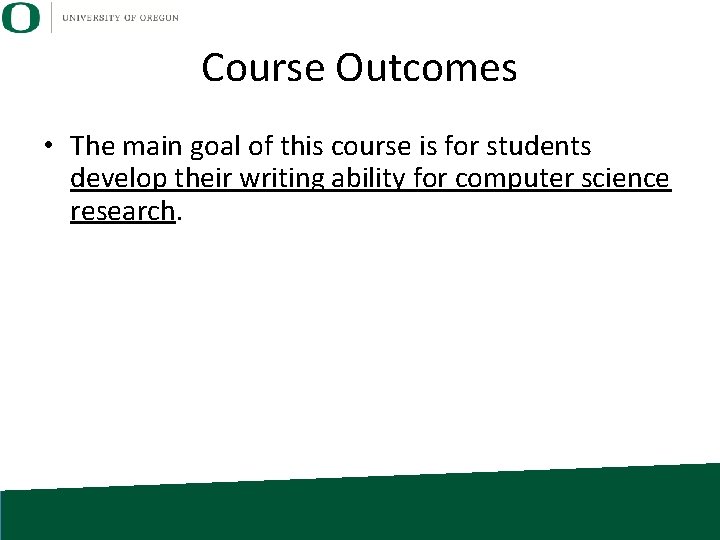 O UNIVERSITY OF OREGON

Course Outcomes

• The main goal of this course is for students develop their writing ability for computer science research.